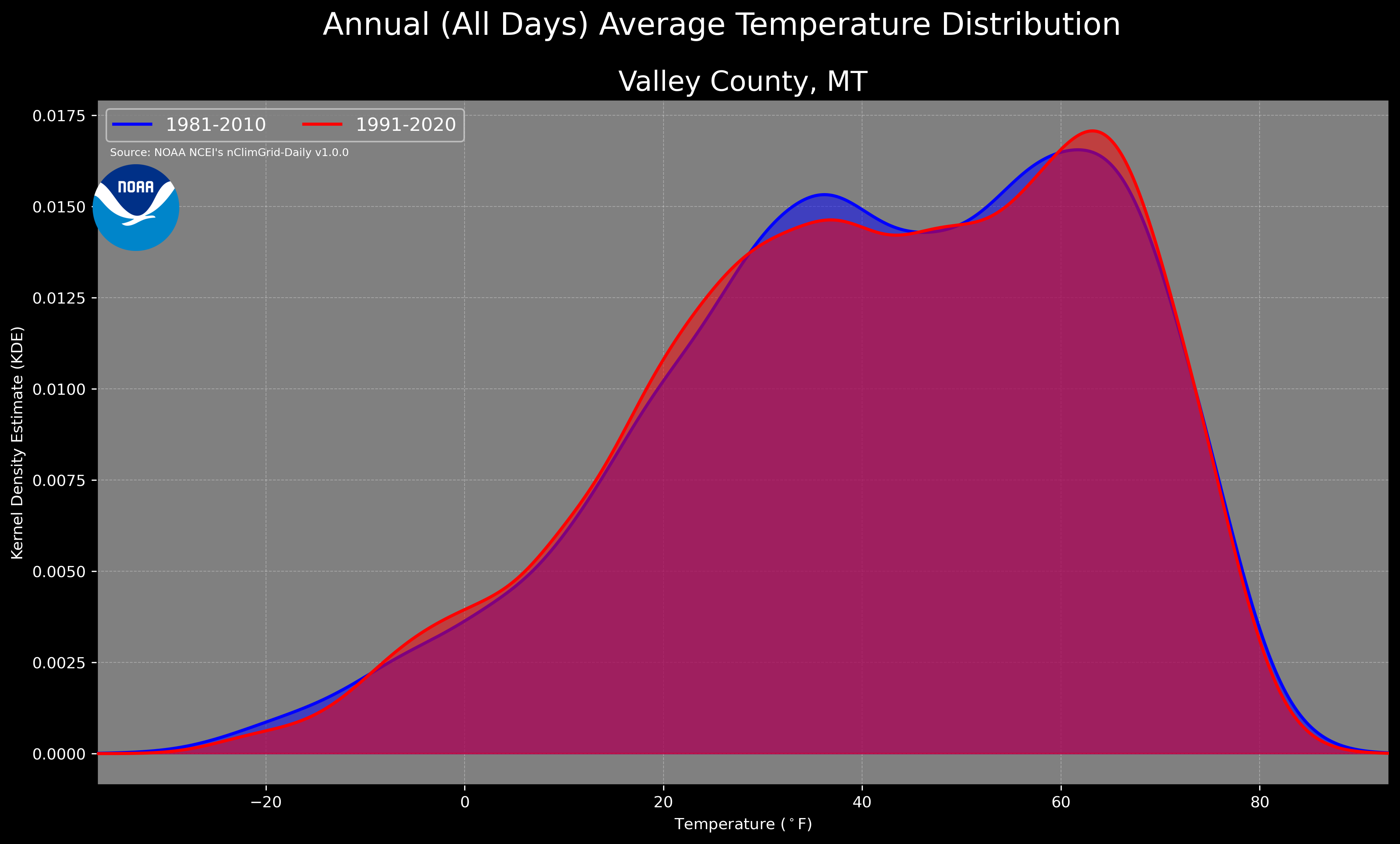 Annual (All Days) Average Temperature Distribution

Valley County, MT

1981-2010
1991-2020

Source: NOAA NCEI's nClimGrid-Daily v1.0.0

NOAA

Kernel Density Estimate (KDE)

0.0175
0.0150
0.0125
0.0100
0.0075
0.0050
0.0025
0.0000

−20
0
20
40
60
80

Temperature ($^\circ$F)